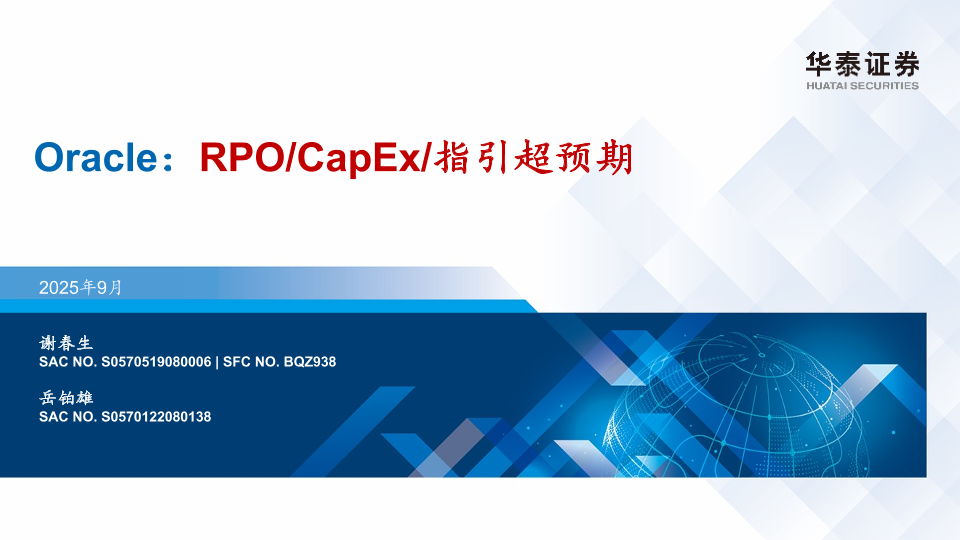 华泰证券
HUATAI SECURITIES

Oracle：RPO/CapEx/指引超预期

2025年9月

谢春生
SAC NO. S0570519080006 | SFC NO. BQZ938

岳铂雄
SAC NO. S0570122080138